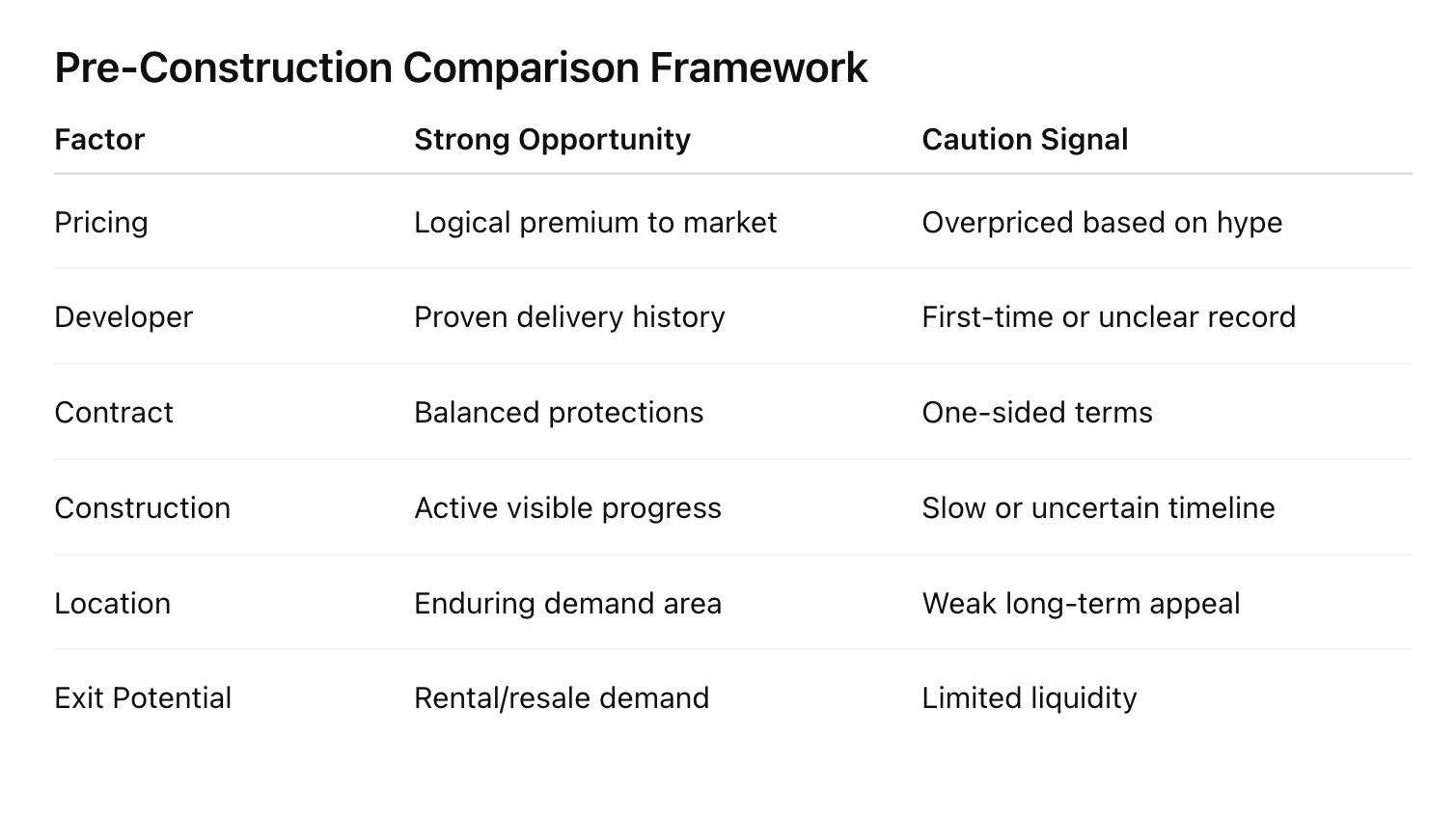 Pre-Construction Comparison Framework

| Factor | Strong Opportunity | Caution Signal |
|---|---|---|
| Pricing | Logical premium to market | Overpriced based on hype |
| Developer | Proven delivery history | First-time or unclear record |
| Contract | Balanced protections | One-sided terms |
| Construction | Active visible progress | Slow or uncertain timeline |
| Location | Enduring demand area | Weak long-term appeal |
| Exit Potential | Rental/resale demand | Limited liquidity |